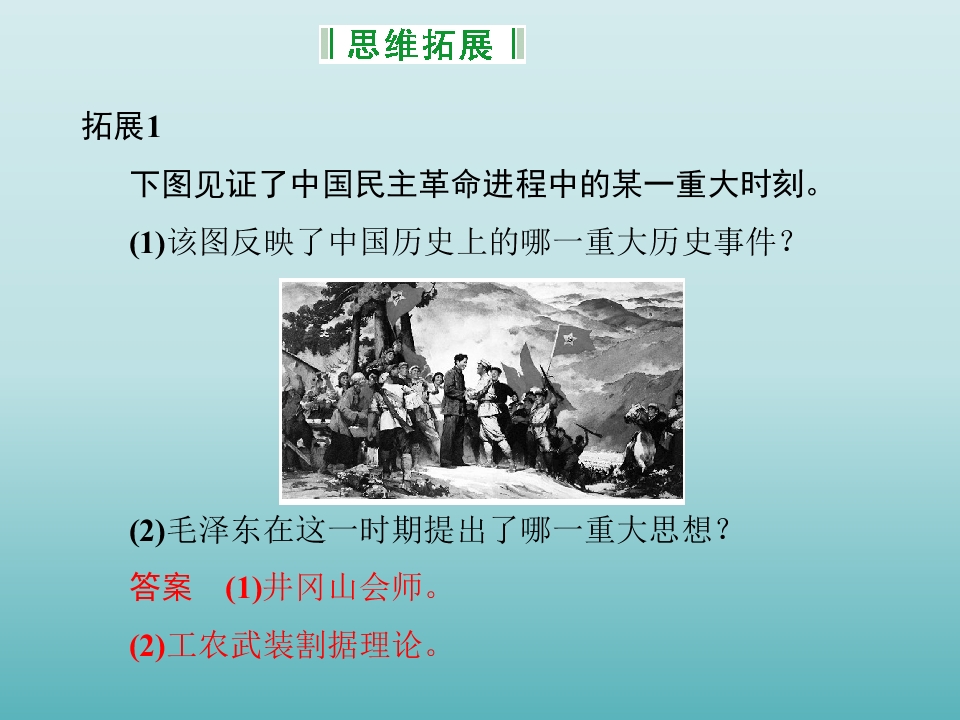 思维拓展

拓展1

下图见证了中国民主革命进程中的某一重大时刻。

(1)该图反映了中国历史上的哪一重大历史事件？

(2)毛泽东在这一时期提出了哪一重大思想？

答案 (1)井冈山会师。

(2)工农武装割据理论。